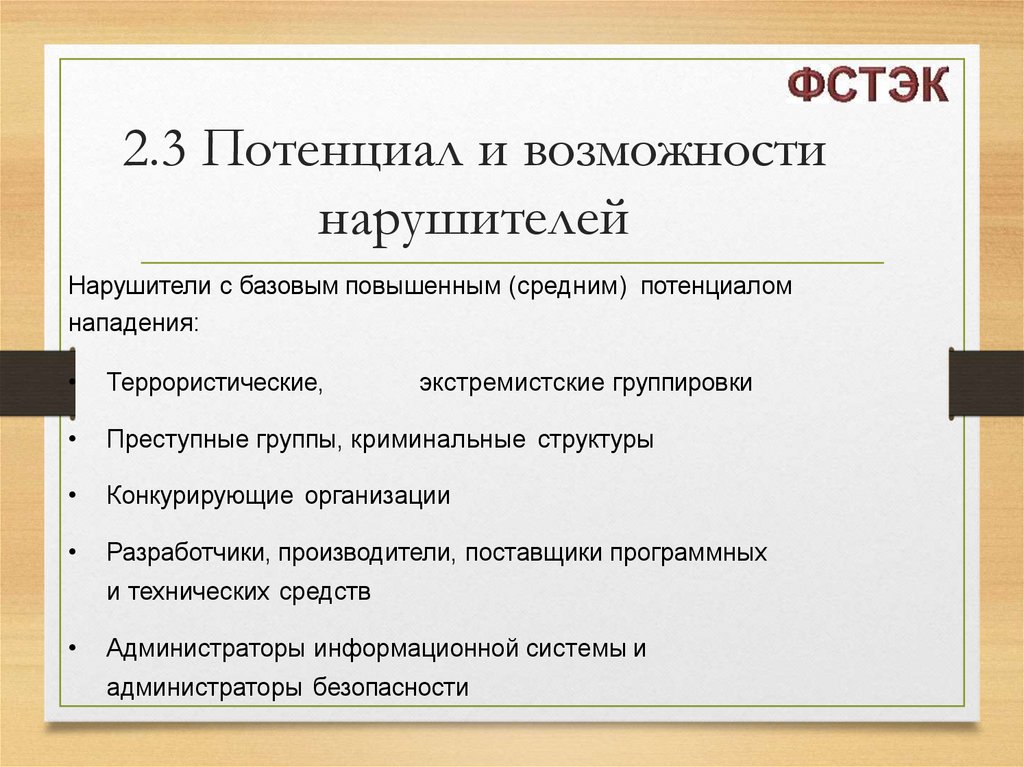 ФСТЭК

2.3 Потенциал и возможности нарушителей

Нарушители с базовым повышенным (средним) потенциалом нападения:

• Террористические, экстремистские группировки

• Преступные группы, криминальные структуры

• Конкурирующие организации

• Разработчики, производители, поставщики программных и технических средств

• Администраторы информационной системы и администраторы безопасности